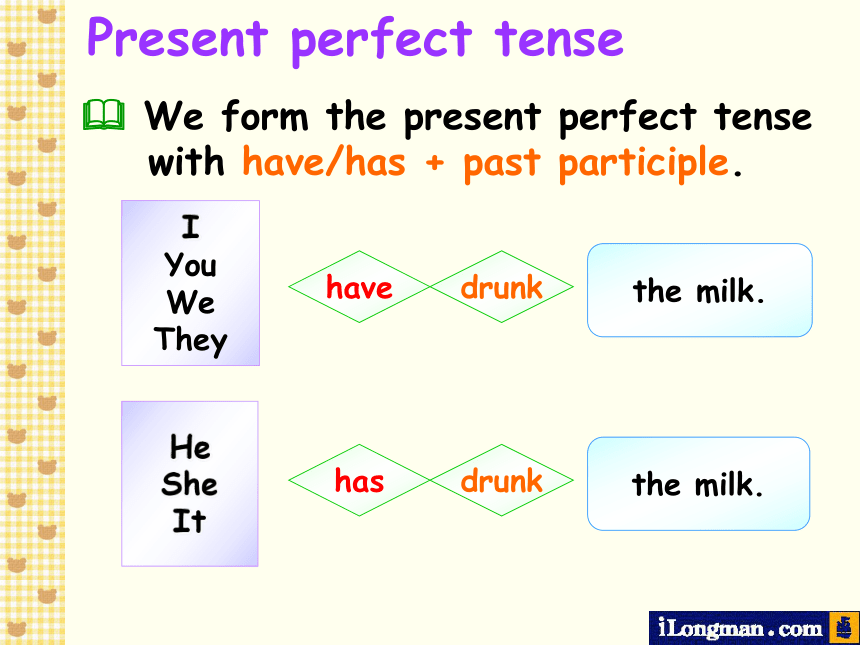 Present perfect tense

We form the present perfect tense with have/has + past participle.

I
You
We
They

have drunk the milk.

He
She
It

has drunk the milk.

iLongman.com